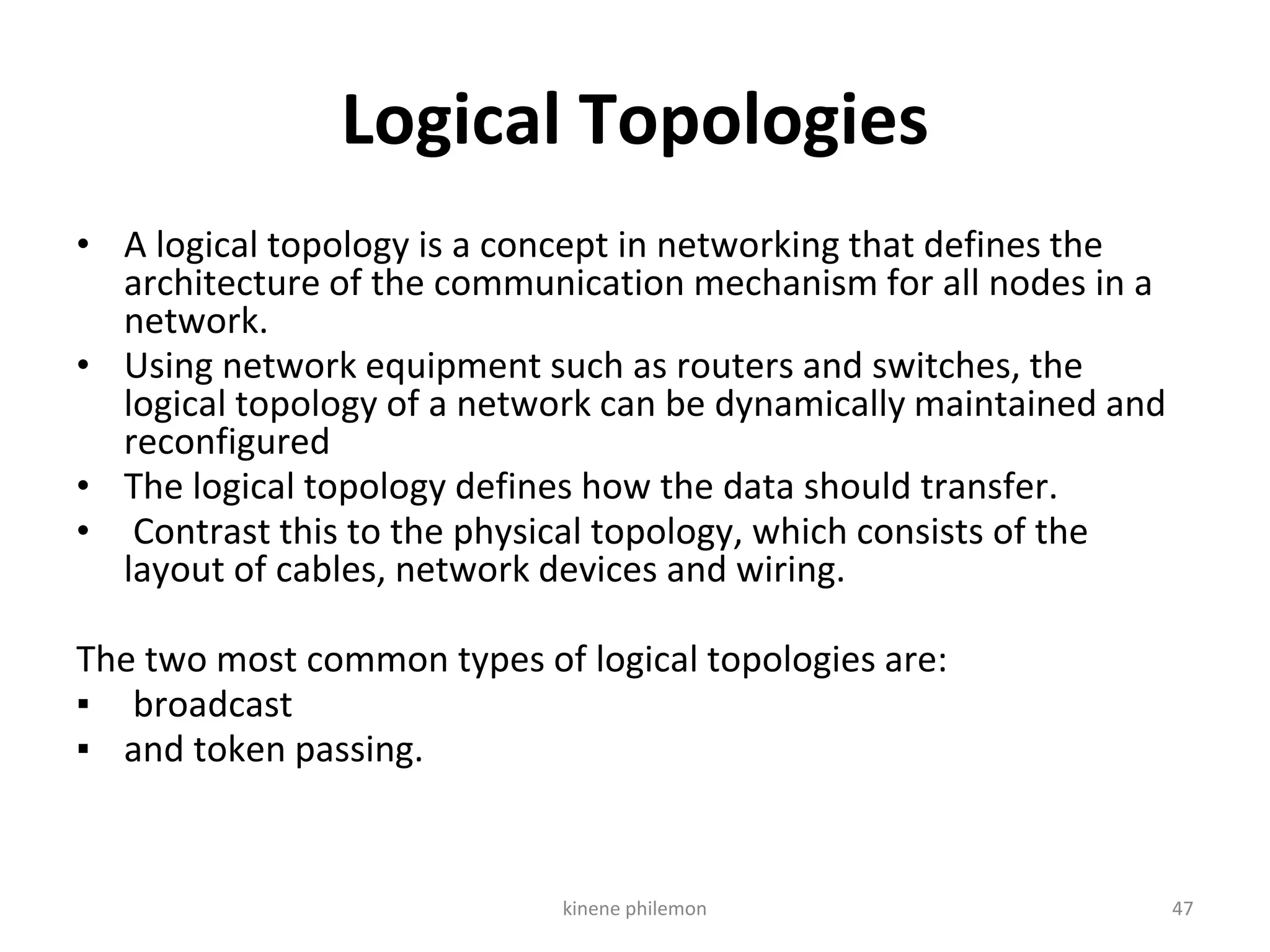 Logical Topologies

• A logical topology is a concept in networking that defines the architecture of the communication mechanism for all nodes in a network.
• Using network equipment such as routers and switches, the logical topology of a network can be dynamically maintained and reconfigured
• The logical topology defines how the data should transfer.
• Contrast this to the physical topology, which consists of the layout of cables, network devices and wiring.

The two most common types of logical topologies are:
▪ broadcast
▪ and token passing.

kinene philemon

47